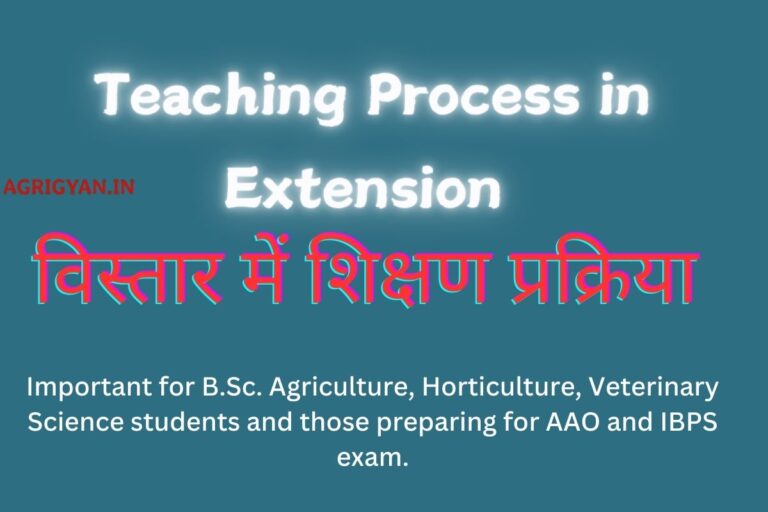 Teaching Process in Extension

AGRIGYAN.IN

विस्तार में शिक्षण प्रक्रिया

Important for B.Sc. Agriculture, Horticulture, Veterinary Science students and those preparing for AAO and IBPS exam.